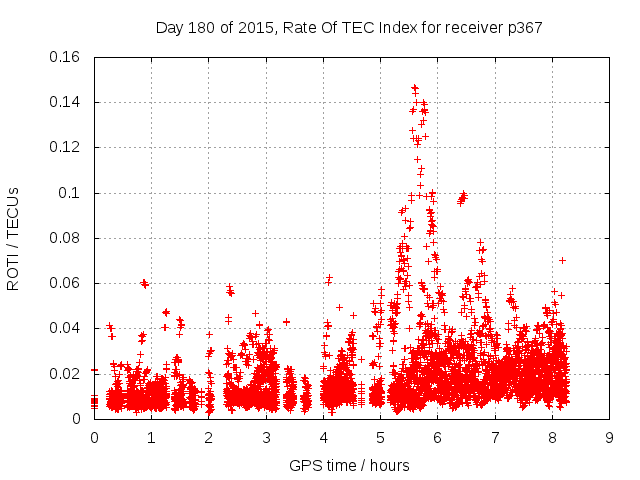 Day 180 of 2015, Rate Of TEC Index for receiver p367

ROTI / TECUs

0.16
0.14
0.12
0.1
0.08
0.06
0.04
0.02
0

0 1 2 3 4 5 6 7 8 9

GPS time / hours